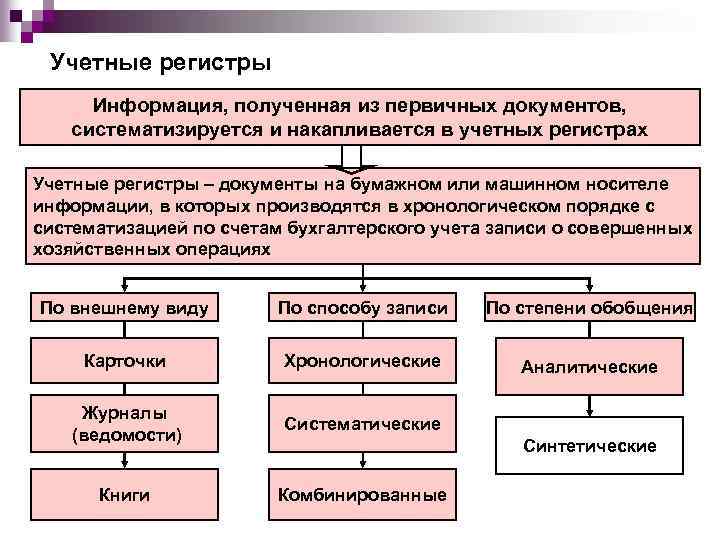 Учетные регистры

Информация, полученная из первичных документов, систематизируется и накапливается в учетных регистрах

Учетные регистры – документы на бумажном или машинном носителе информации, в которых производятся в хронологическом порядке с систематизацией по счетам бухгалтерского учета записи о совершенных хозяйственных операциях

По внешнему виду

Карточки

Журналы (ведомости)

Книги

По способу записи

Хронологические

Систематические

Комбинированные

По степени обобщения

Аналитические

Синтетические